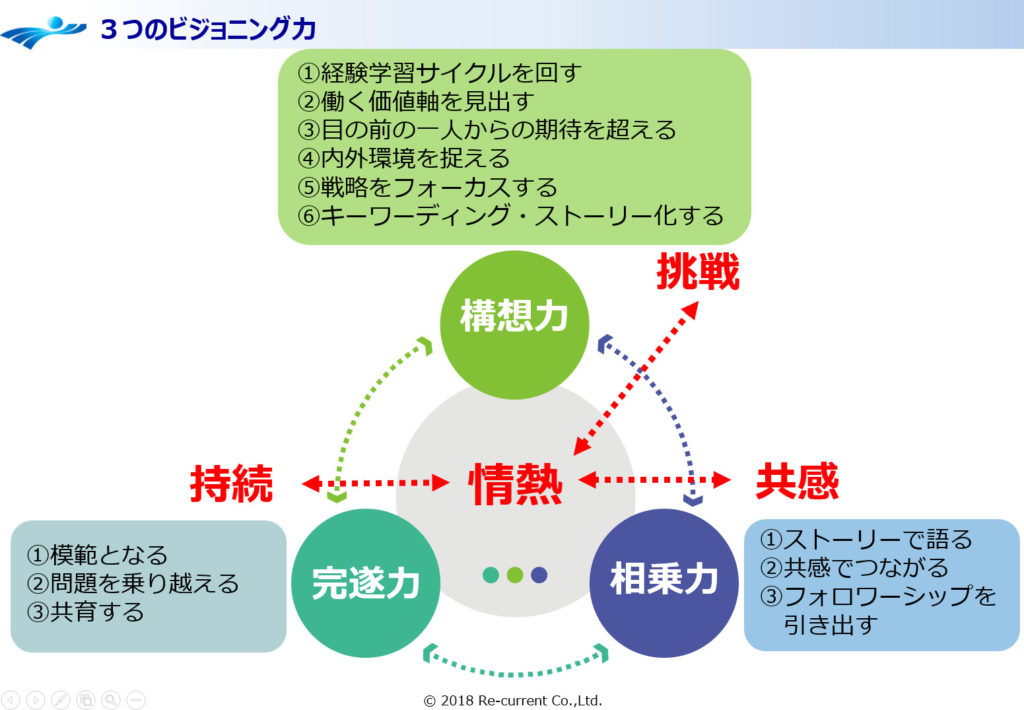 ３つのビジョニング力

①経験学習サイクルを回す
②働く価値軸を見出す
③目の前の一人からの期待を超える
④内外環境を捉える
⑤戦略をフォーカスする
⑥キーワーディング・ストーリー化する

挑戦

構想力

持続

情熱

共感

①模範となる
②問題を乗り越える
③共育する

完遂力

相乗力

①ストーリーで語る
②共感でつながる
③フォロワーシップを引き出す

© 2018 Re-current Co.,Ltd.